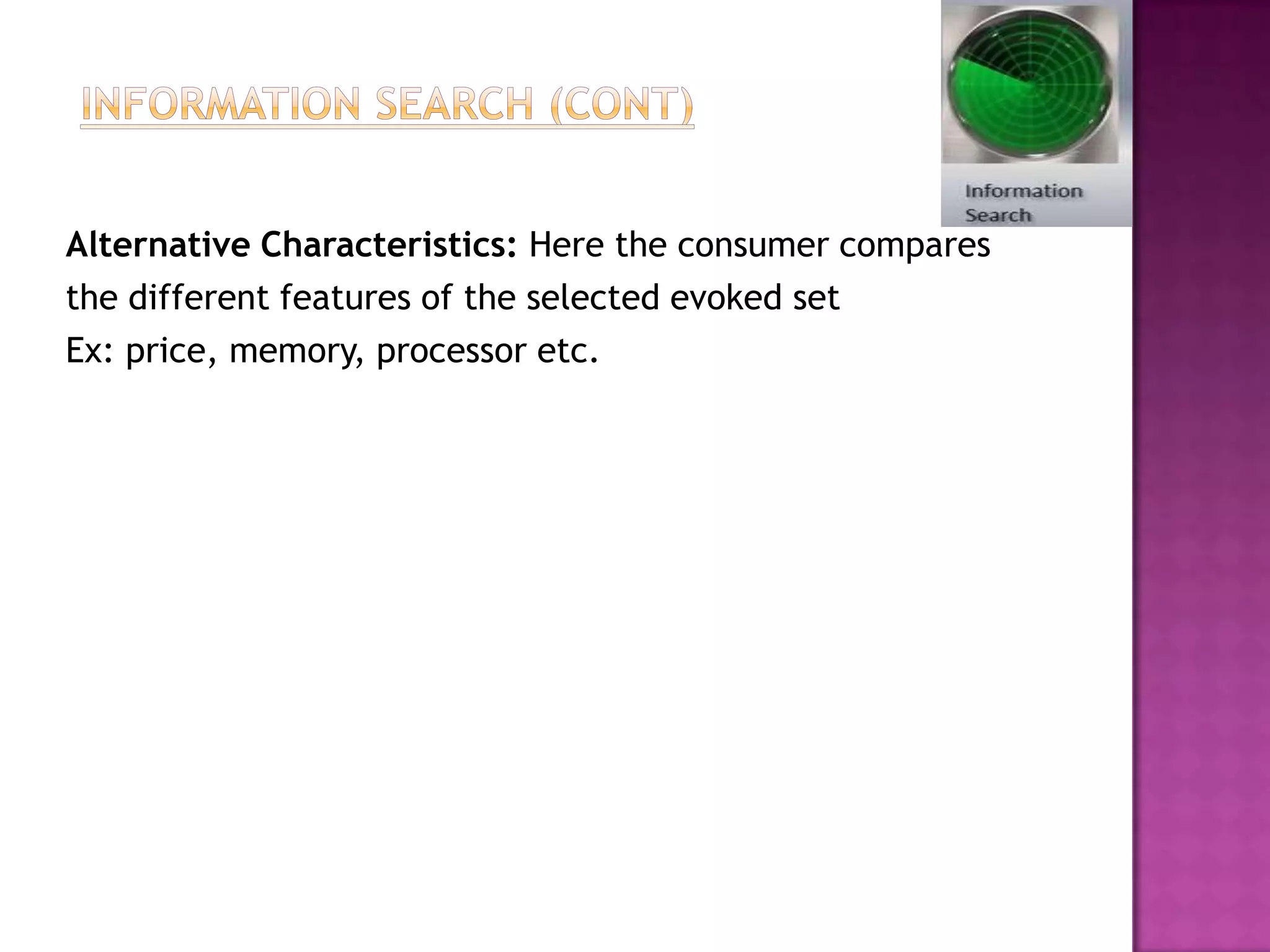 INFORMATION SEARCH (CONT)

Information Search

Alternative Characteristics: Here the consumer compares the different features of the selected evoked set
Ex: price, memory, processor etc.